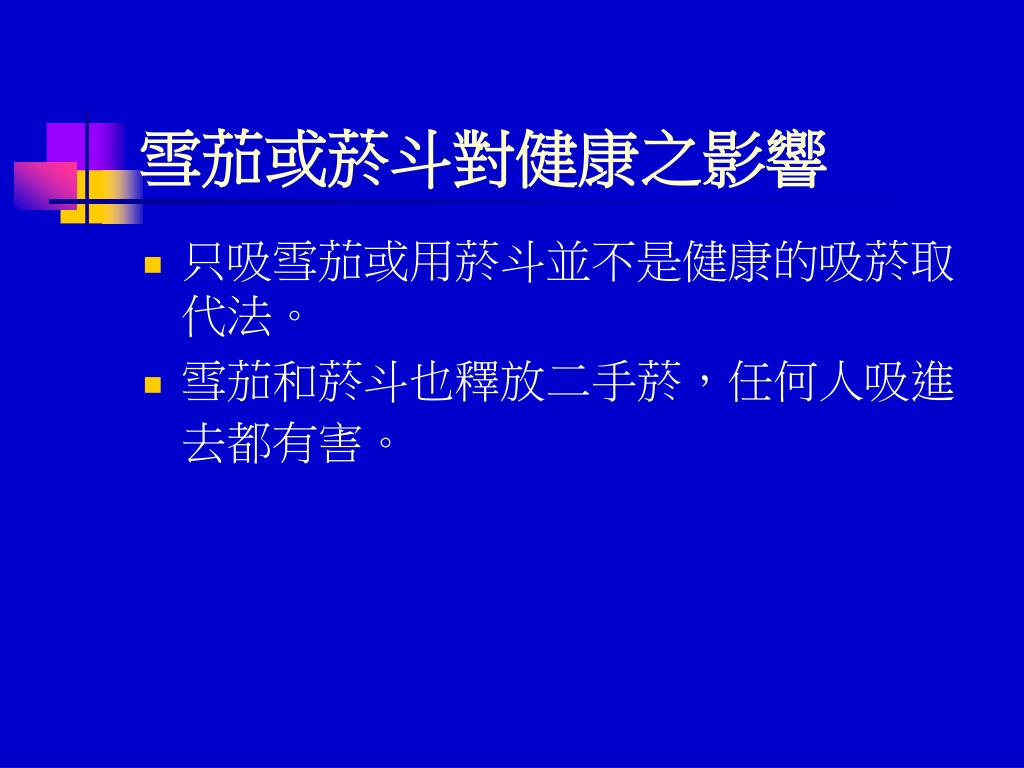 雪茄或菸斗對健康之影響

- 只吸雪茄或用菸斗並不是健康的吸菸取代法。
- 雪茄和菸斗也釋放二手菸，任何人吸進去都有害。